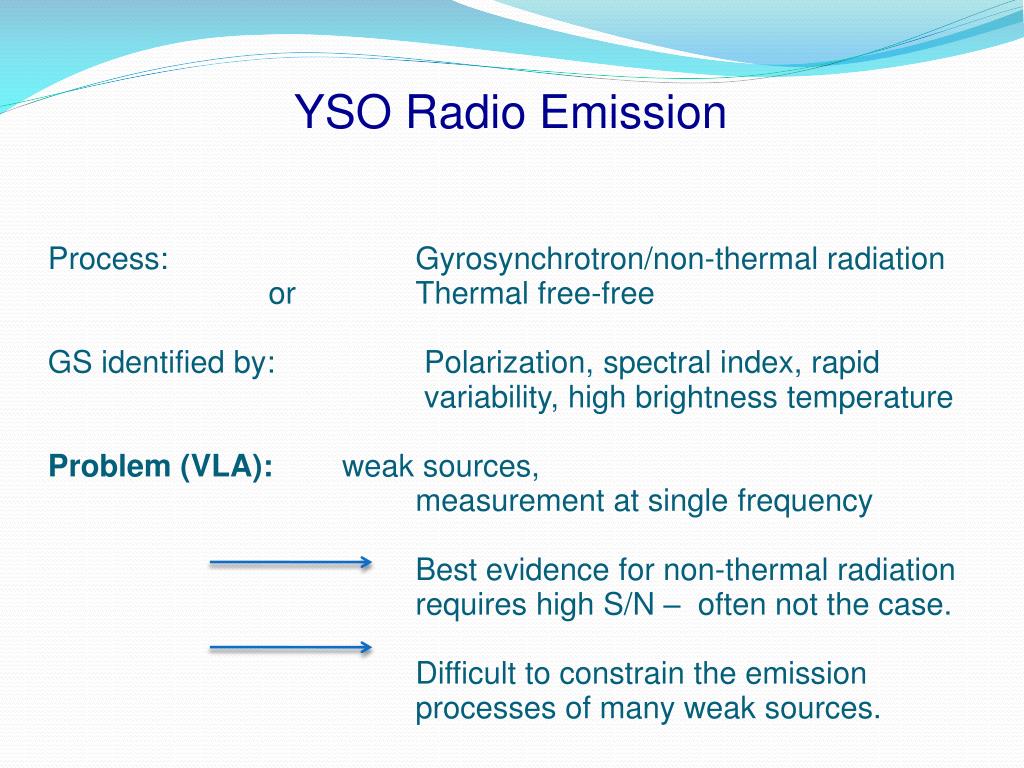 YSO Radio Emission

Process: Gyrosynchrotron/non-thermal radiation
or Thermal free-free

GS identified by: Polarization, spectral index, rapid variability, high brightness temperature

**Problem (VLA):** weak sources,
measurement at single frequency

Best evidence for non-thermal radiation requires high S/N – often not the case.

Difficult to constrain the emission processes of many weak sources.